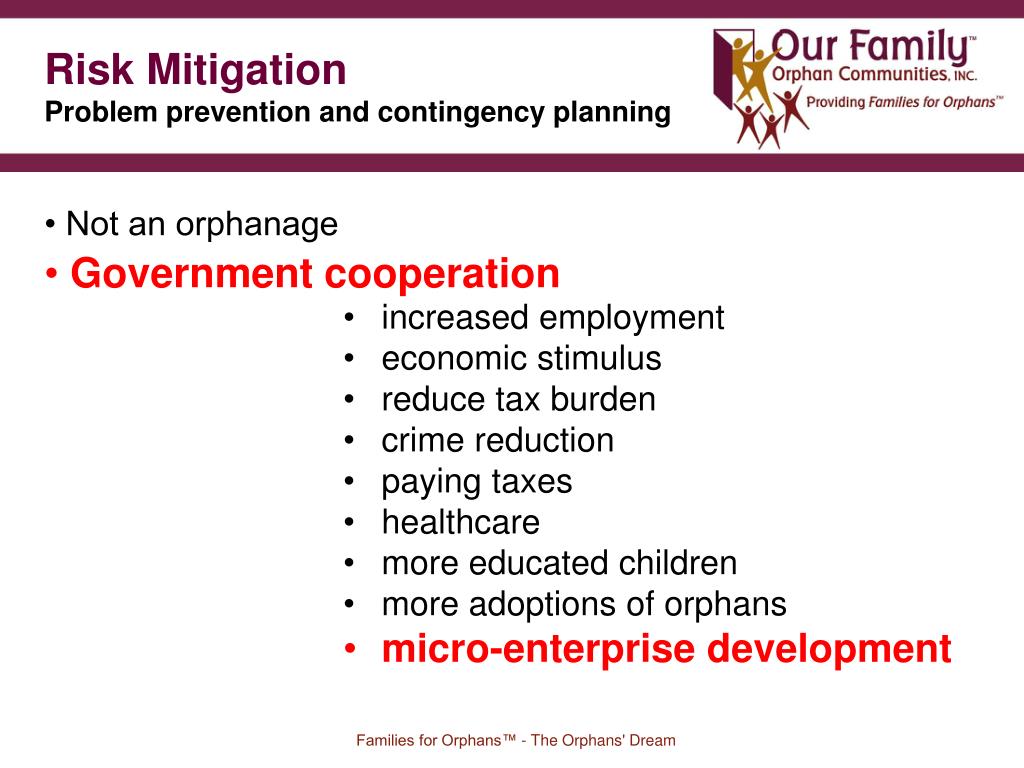 Risk Mitigation
Problem prevention and contingency planning

Our Family™
Orphan Communities, INC.
Providing Families for Orphans™

• Not an orphanage
• Government cooperation
• increased employment
• economic stimulus
• reduce tax burden
• crime reduction
• paying taxes
• healthcare
• more educated children
• more adoptions of orphans
• micro-enterprise development

Families for Orphans™ - The Orphans' Dream